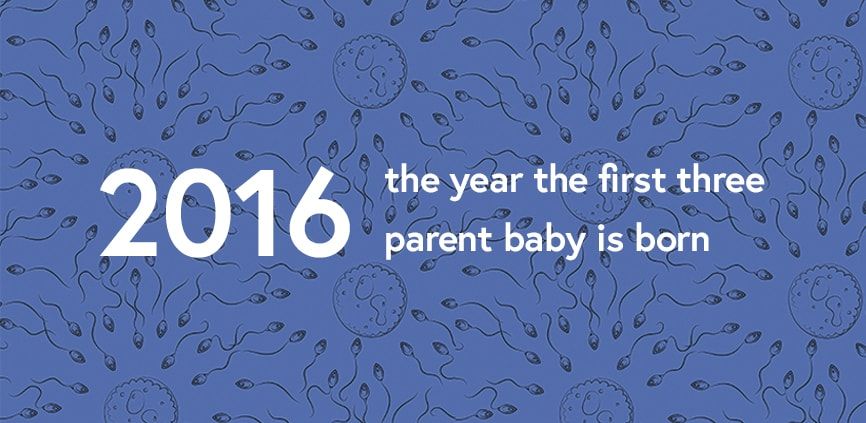 2016 the year the first three parent baby is born